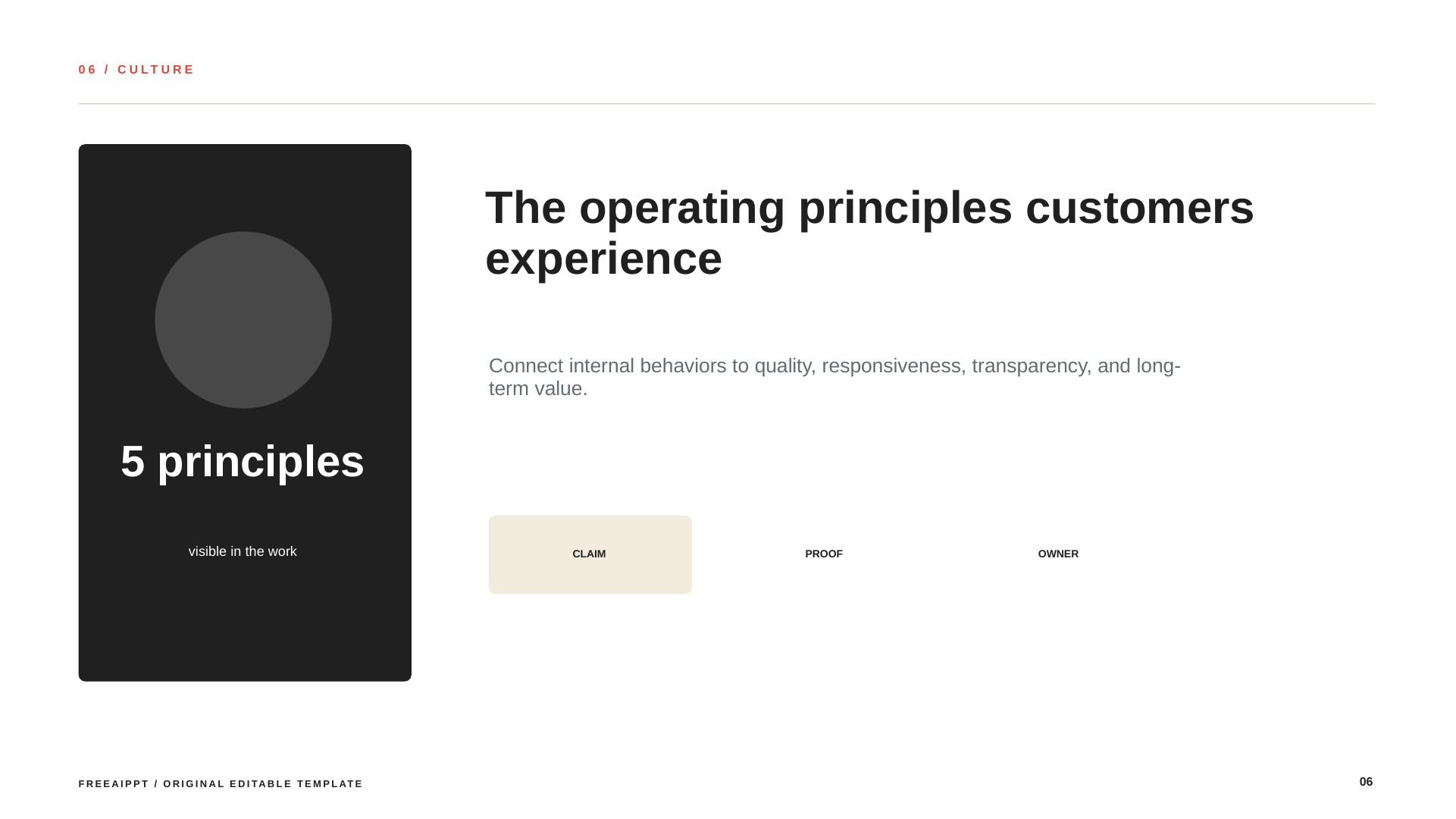 06 / CULTURE

5 principles

visible in the work

The operating principles customers experience

Connect internal behaviors to quality, responsiveness, transparency, and long-term value.

CLAIM

PROOF

OWNER

FREEAIPPT / ORIGINAL EDITABLE TEMPLATE

06